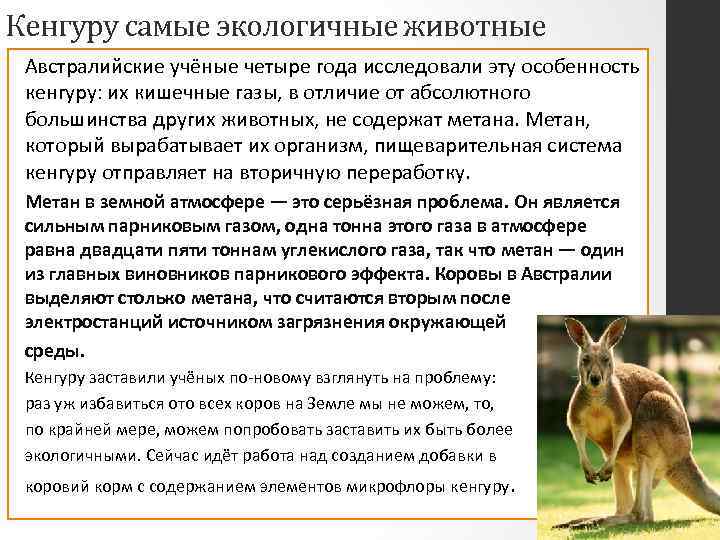 Кенгуру самые экологичные животные

Австралийские учёные четыре года исследовали эту особенность кенгуру: их кишечные газы, в отличие от абсолютного большинства других животных, не содержат метана. Метан, который вырабатывает их организм, пищеварительная система кенгуру отправляет на вторичную переработку.

Метан в земной атмосфере — это серьёзная проблема. Он является сильным парниковым газом, одна тонна этого газа в атмосфере равна двадцати пяти тоннам углекислого газа, так что метан — один из главных виновников парникового эффекта. Коровы в Австралии выделяют столько метана, что считаются вторым после электростанций источником загрязнения окружающей среды.

Кенгуру заставили учёных по-новому взглянуть на проблему: раз уж избавиться ото всех коров на Земле мы не можем, то, по крайней мере, можем попробовать заставить их быть более экологичными. Сейчас идёт работа над созданием добавки в коровий корм с содержанием элементов микрофлоры кенгуру.